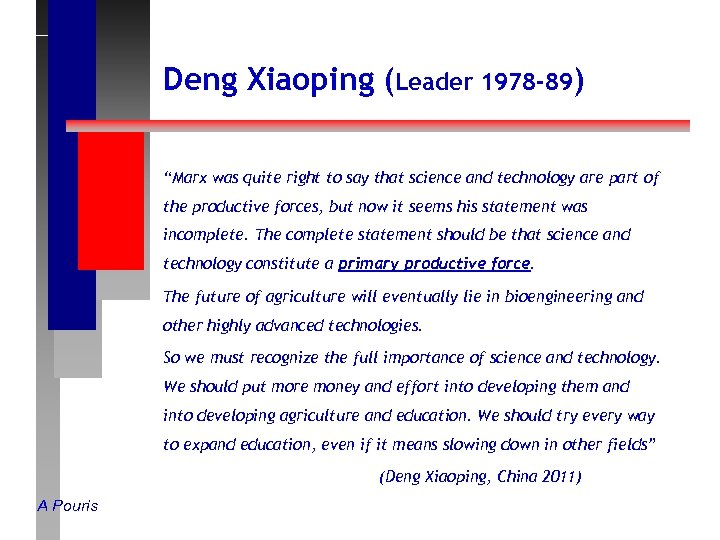 Deng Xiaoping (Leader 1978-89)

“Marx was quite right to say that science and technology are part of the productive forces, but now it seems his statement was incomplete. The complete statement should be that science and technology constitute a primary productive force.

The future of agriculture will eventually lie in bioengineering and other highly advanced technologies.

So we must recognize the full importance of science and technology. We should put more money and effort into developing them and into developing agriculture and education. We should try every way to expand education, even if it means slowing down in other fields”

(Deng Xiaoping, China 2011)

A Pouris